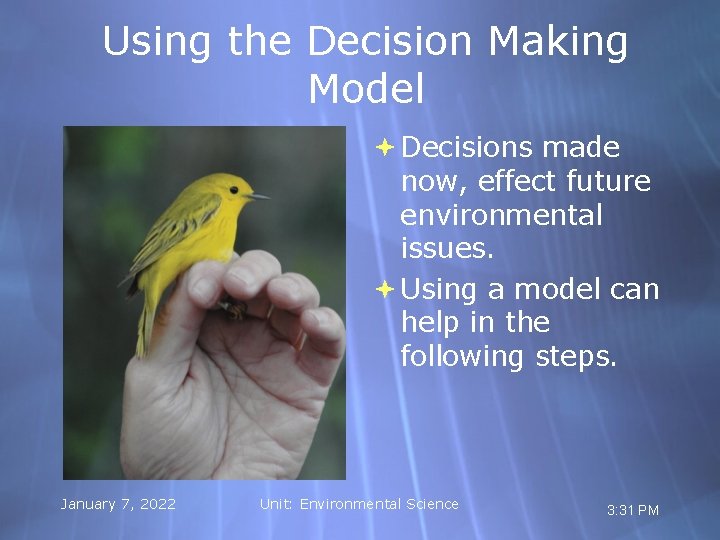 Using the Decision Making Model

Decisions made now, effect future environmental issues.

Using a model can help in the following steps.

January 7, 2022

Unit: Environmental Science

3:31 PM